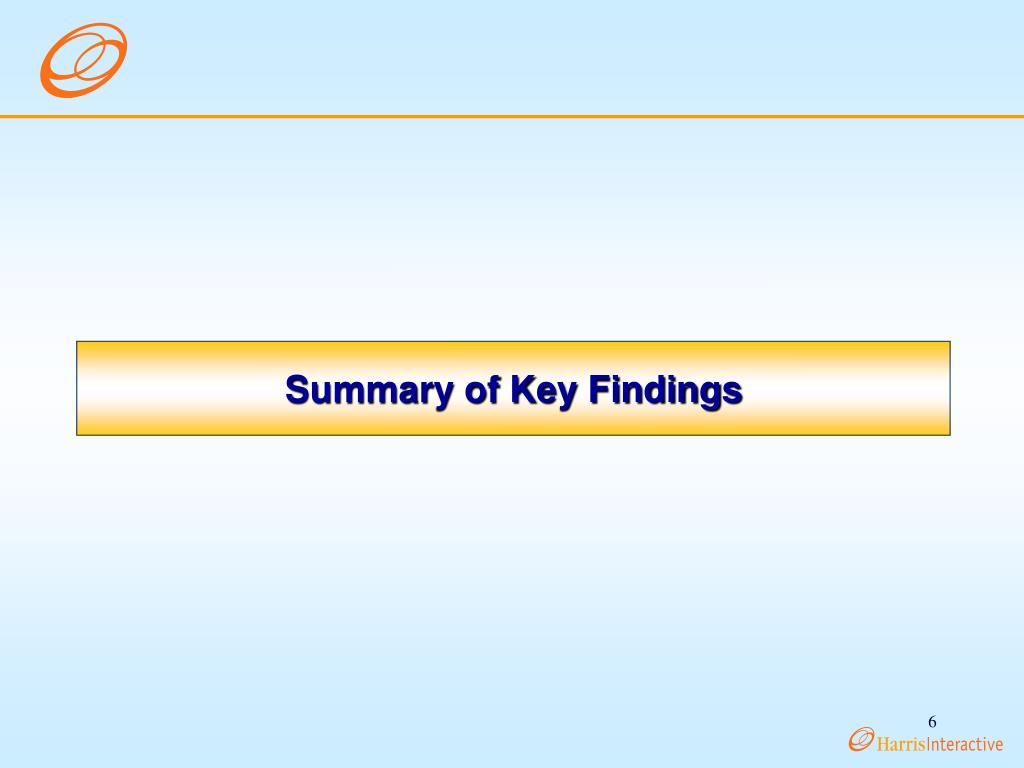 Summary of Key Findings

6

HarrisInteractive